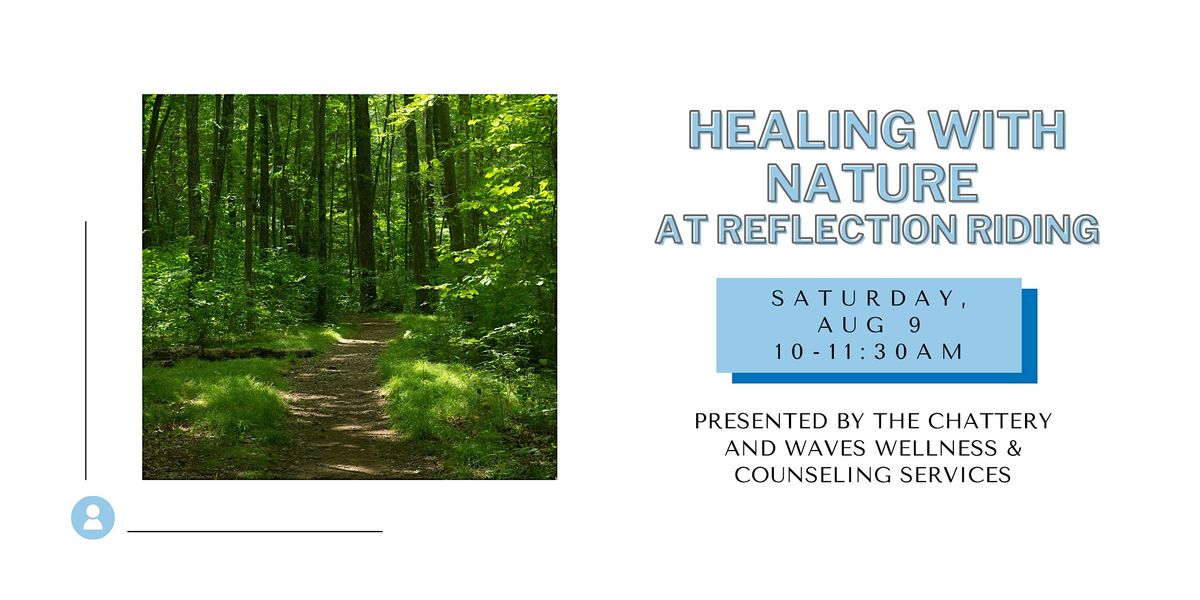 HEALING WITH NATURE
AT REFLECTION RIDING

SATURDAY, AUG 9
10-11:30AM

PRESENTED BY THE CHATTERY AND WAVES WELLNESS & COUNSELING SERVICES